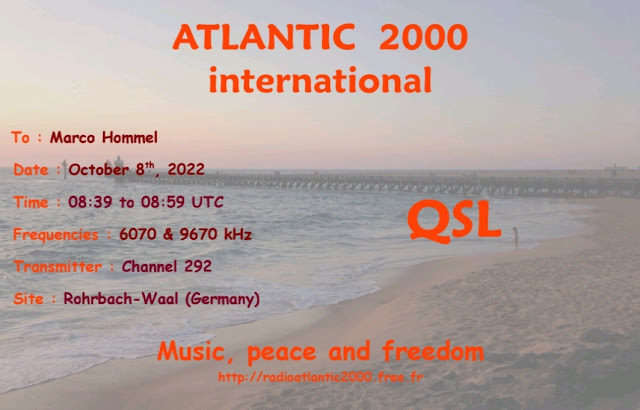 ATLANTIC 2000
international

To : Marco Hommel

Date : October 8$^{th}$, 2022

Time : 08:39 to 08:59 UTC

Frequencies : 6070 & 9670 kHz

Transmitter : Channel 292

Site : Rohrbach-Waal (Germany)

QSL

Music, peace and freedom

http://radioatlantic2000.free.fr